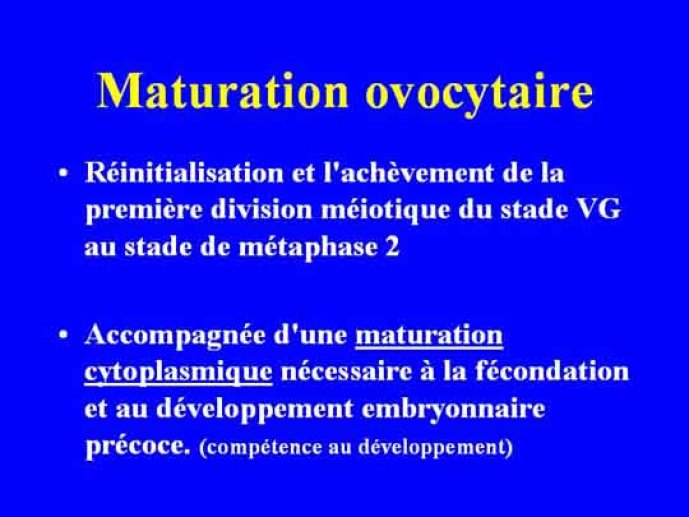 Maturation ovocytaire

• Réinitialisation et l'achèvement de la première division méiotique du stade VG au stade de métaphase 2

• Accompagnée d'une maturation cytoplasmique nécessaire à la fécondation et au développement embryonnaire précoce. (compétence au développement)